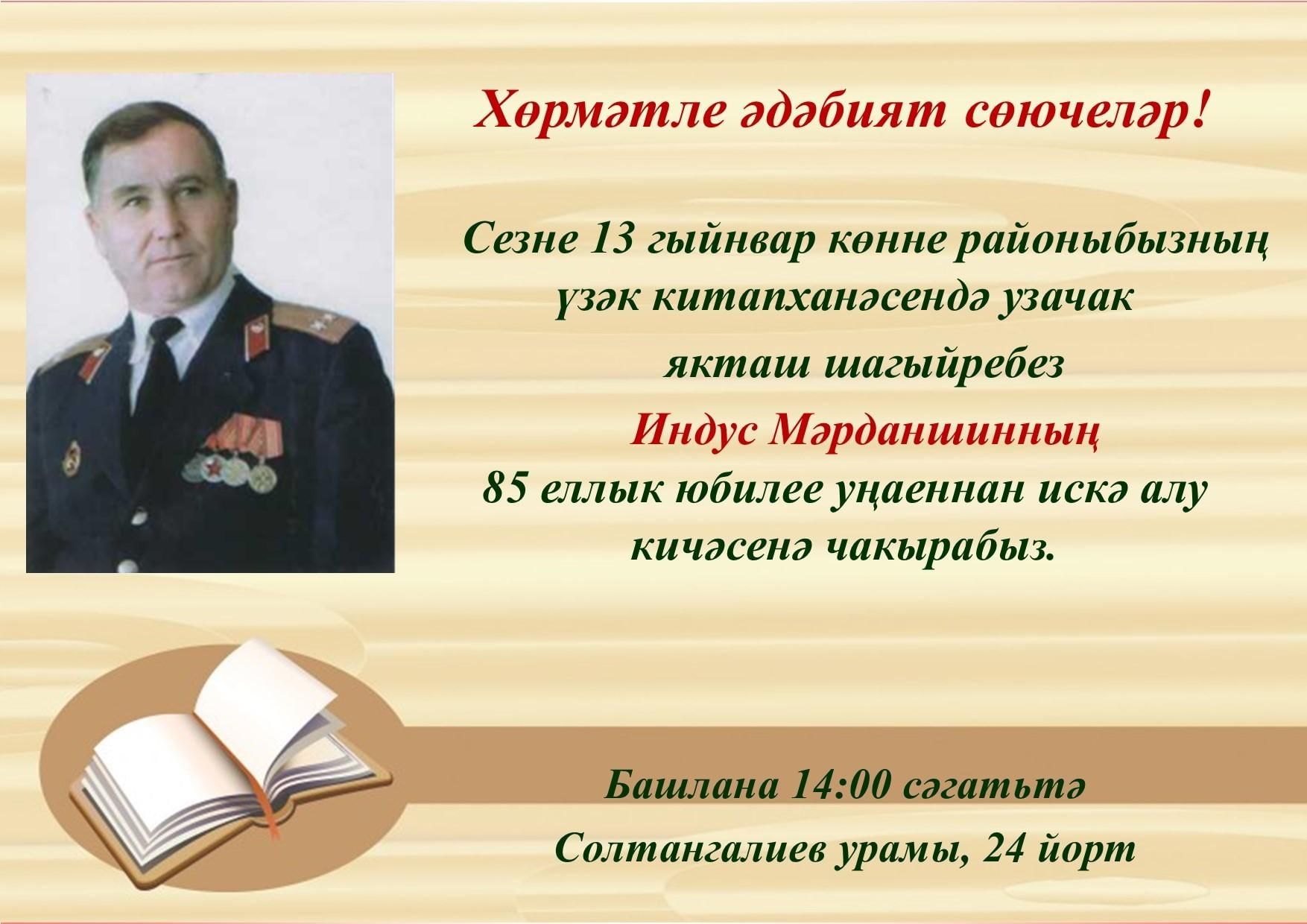 Хөрмәтле әдәбият сөючеләр!

Сезне 13 гыйнвар көнне районыбызның үзәк китапханәсендә узачак якташ шагыйребез Индус Мәрданшинның 85 еллык юбилее уңаеннан искә алу кичәсенә чакырабыз.

Башлана 14:00 сәгатьтә

Солтангалиев урамы, 24 йорт